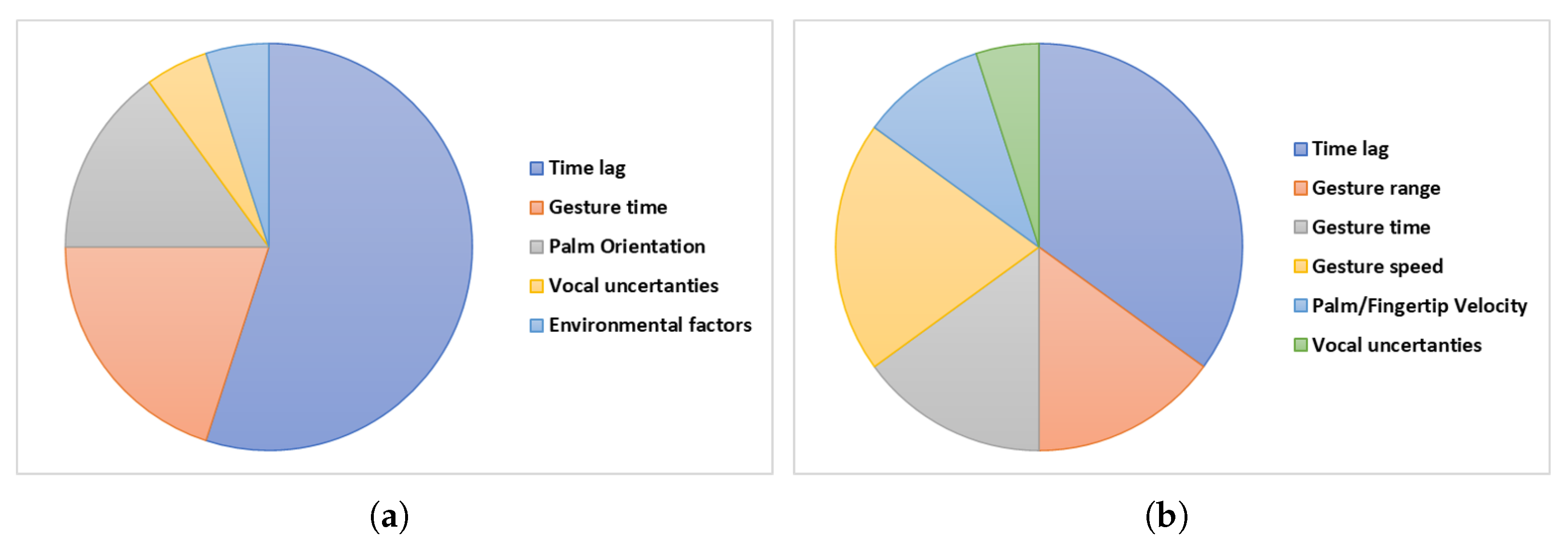 Time lag
Gesture time
Palm Orientation
Vocal uncertanties
Environmental factors

(a)

Time lag
Gesture range
Gesture time
Gesture speed
Palm/Fingertip Velocity
Vocal uncertanties

(b)